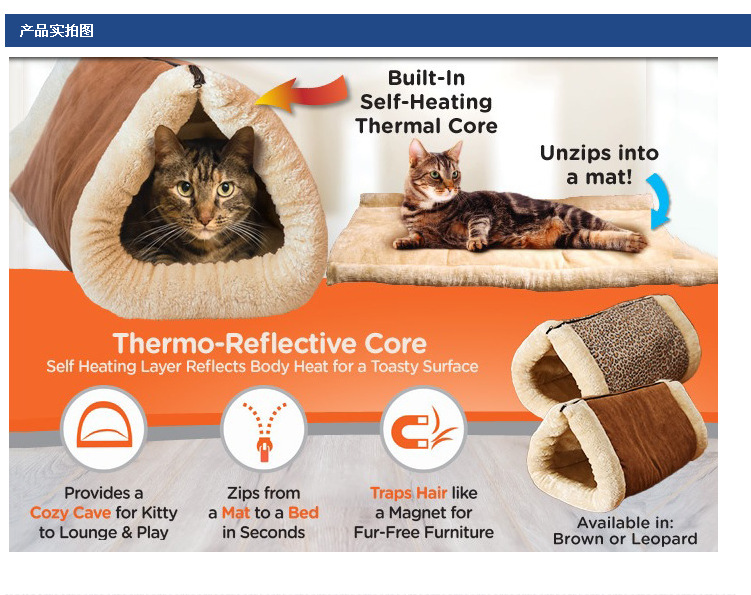 产品实拍图

Built-In Self-Heating Thermal Core

Unzips into a mat!

Thermo-Reflective Core
Self Heating Layer Reflects Body Heat for a Toasty Surface

Provides a Cozy Cave for Kitty to Lounge & Play

Zips from a Mat to a Bed in Seconds

Traps Hair like a Magnet for Fur-Free Furniture

Available in: Brown or Leopard